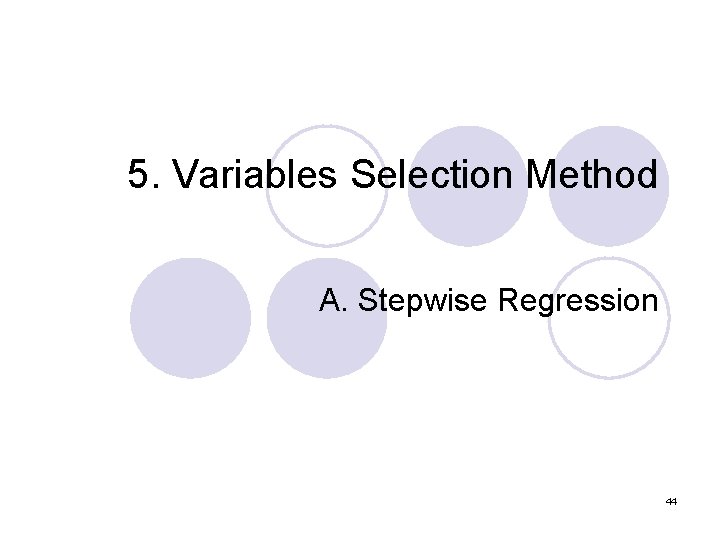 5. Variables Selection Method

A. Stepwise Regression

44